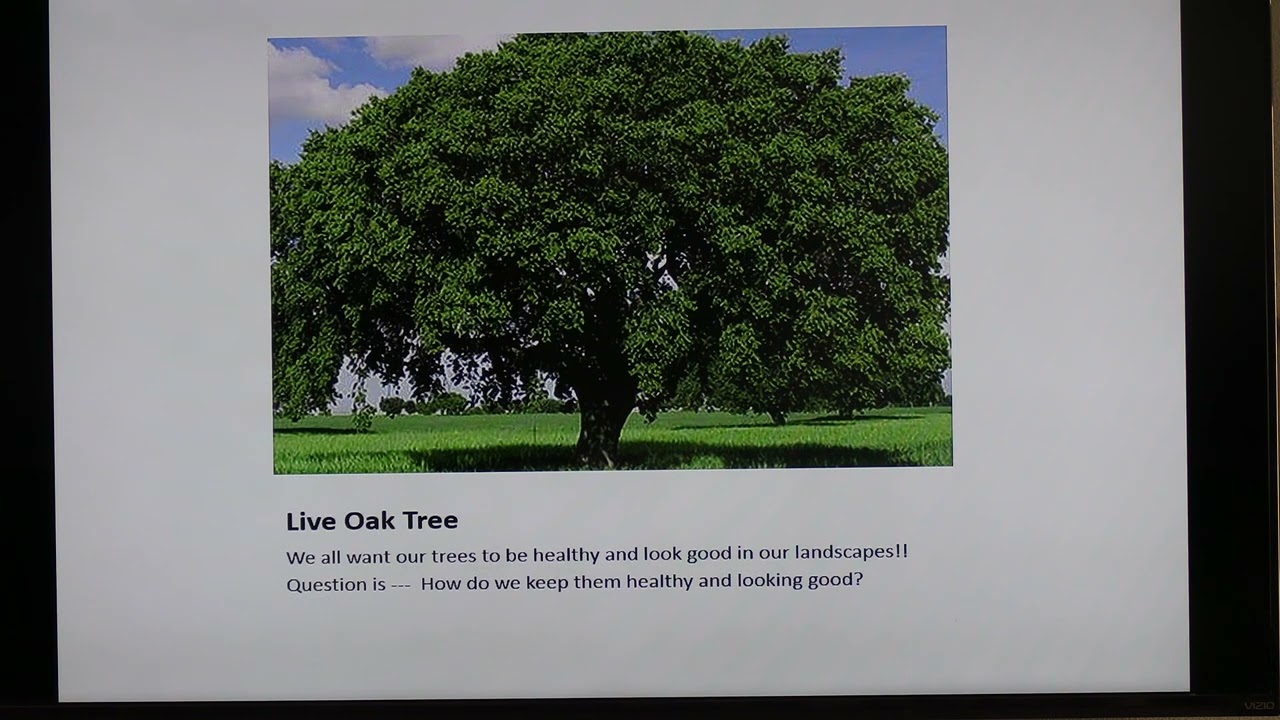 Live Oak Tree

We all want our trees to be healthy and look good in our landscapes!!
Question is --- How do we keep them healthy and looking good?

VIZIO